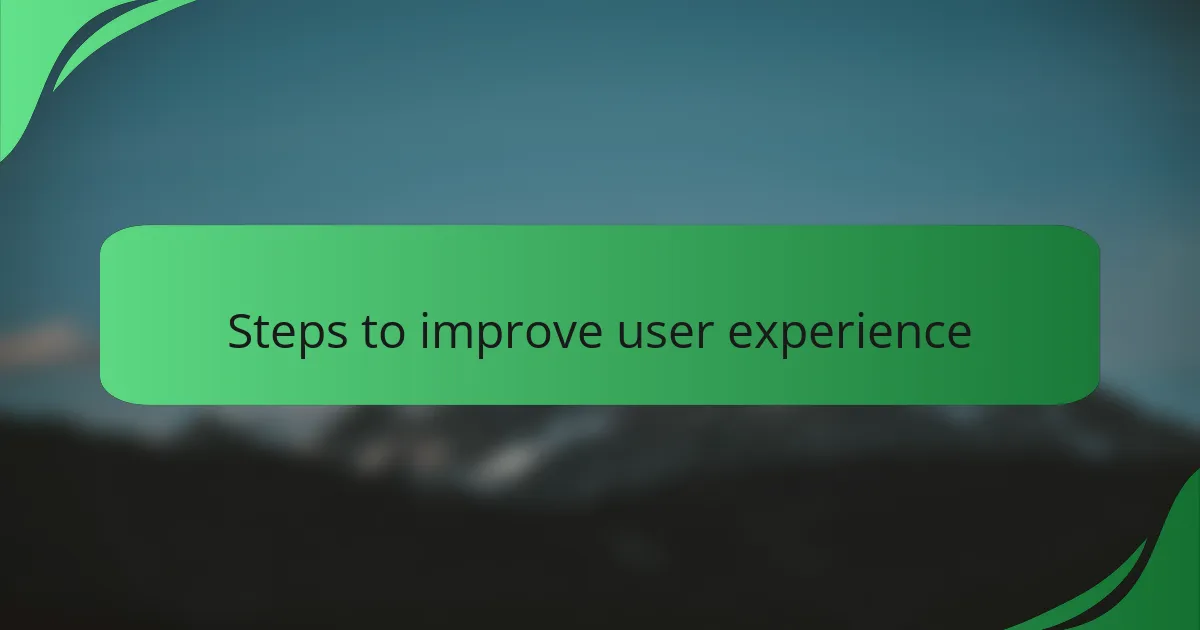 Steps to improve user experience